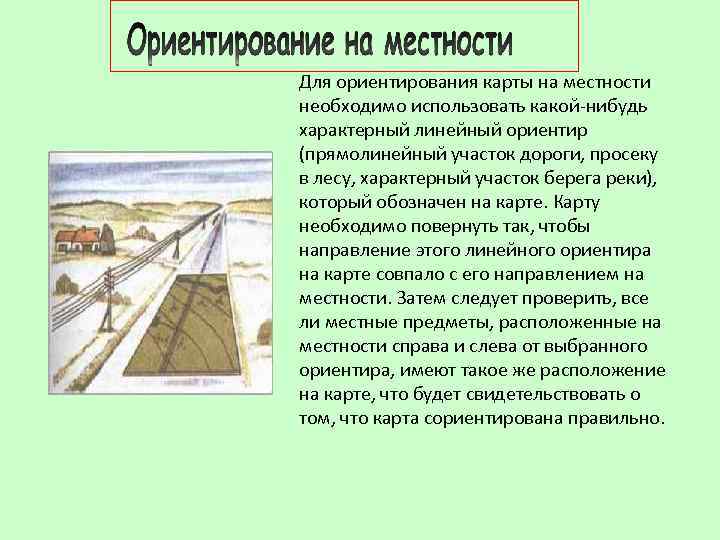 Ориентирование на местности

Для ориентирования карты на местности необходимо использовать какой-нибудь характерный линейный ориентир (прямолинейный участок дороги, просеку в лесу, характерный участок берега реки), который обозначен на карте. Карту необходимо повернуть так, чтобы направление этого линейного ориентира на карте совпало с его направлением на местности. Затем следует проверить, все ли местные предметы, расположенные на местности справа и слева от выбранного ориентира, имеют такое же расположение на карте, что будет свидетельствовать о том, что карта сориентирована правильно.